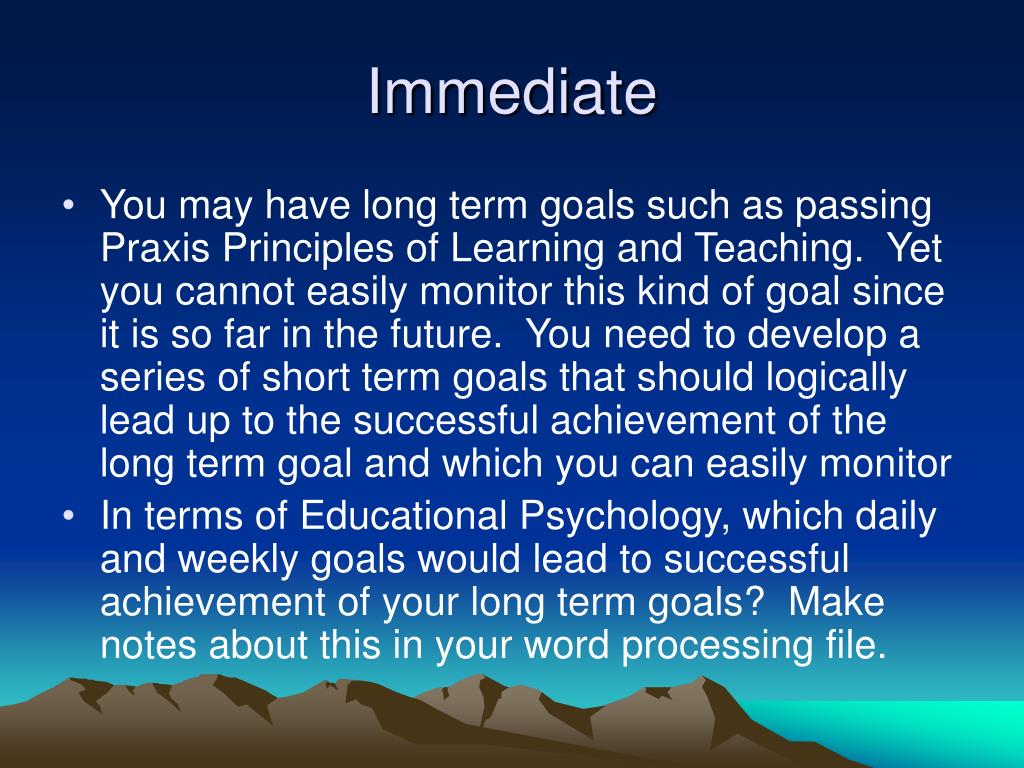 Immediate

• You may have long term goals such as passing Praxis Principles of Learning and Teaching. Yet you cannot easily monitor this kind of goal since it is so far in the future. You need to develop a series of short term goals that should logically lead up to the successful achievement of the long term goal and which you can easily monitor
• In terms of Educational Psychology, which daily and weekly goals would lead to successful achievement of your long term goals? Make notes about this in your word processing file.